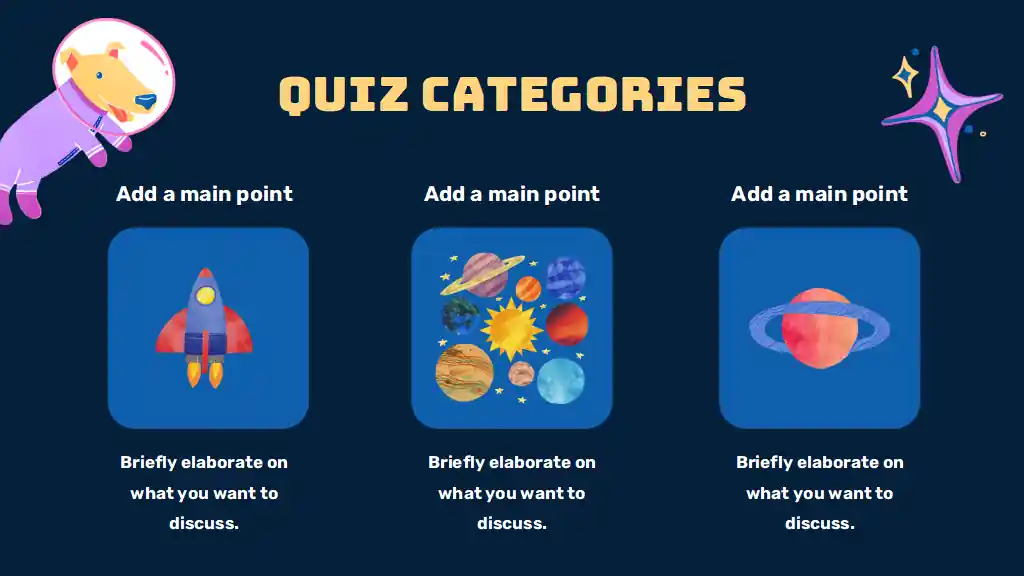 QUIZ CATEGORIES

Add a main point

Briefly elaborate on what you want to discuss.

Add a main point

Briefly elaborate on what you want to discuss.

Add a main point

Briefly elaborate on what you want to discuss.